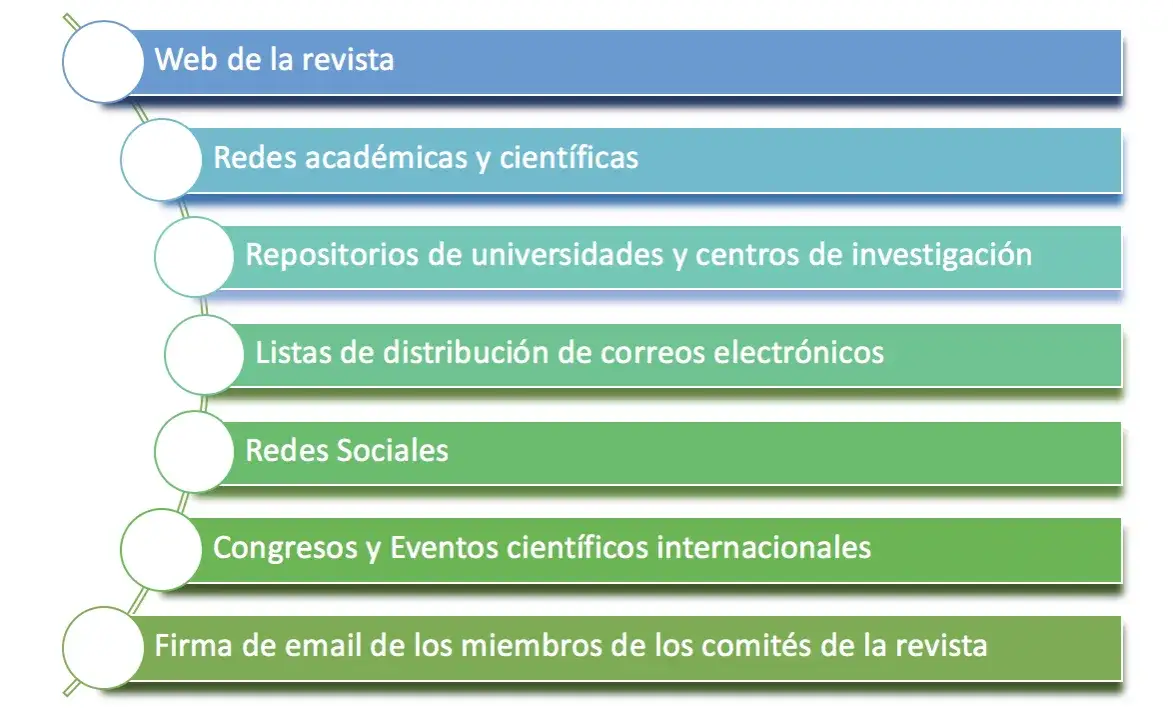 Web de la revista

Redes académicas y científicas

Repositorios de universidades y centros de investigación

Listas de distribución de correos electrónicos

Redes Sociales

Congresos y Eventos científicos internacionales

Firma de email de los miembros de los comités de la revista